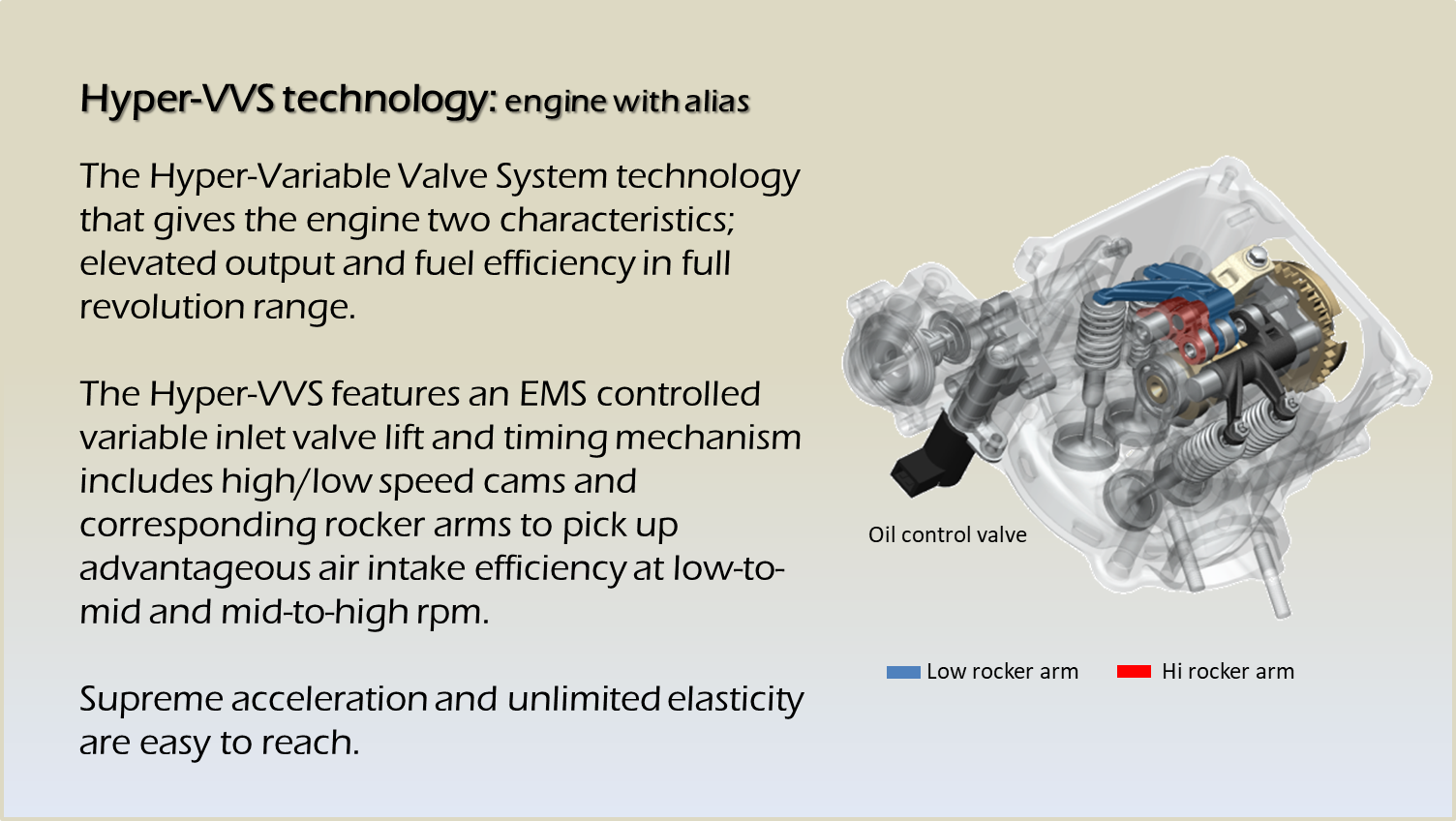 Hyper-VVS technology: engine with alias

The Hyper-Variable Valve System technology that gives the engine two characteristics; elevated output and fuel efficiency in full revolution range.

The Hyper-VVS features an EMS controlled variable inlet valve lift and timing mechanism includes high/low speed cams and corresponding rocker arms to pick up advantageous air intake efficiency at low-to-mid and mid-to-high rpm.

Supreme acceleration and unlimited elasticity are easy to reach.

Oil control valve

Low rocker arm

Hi rocker arm